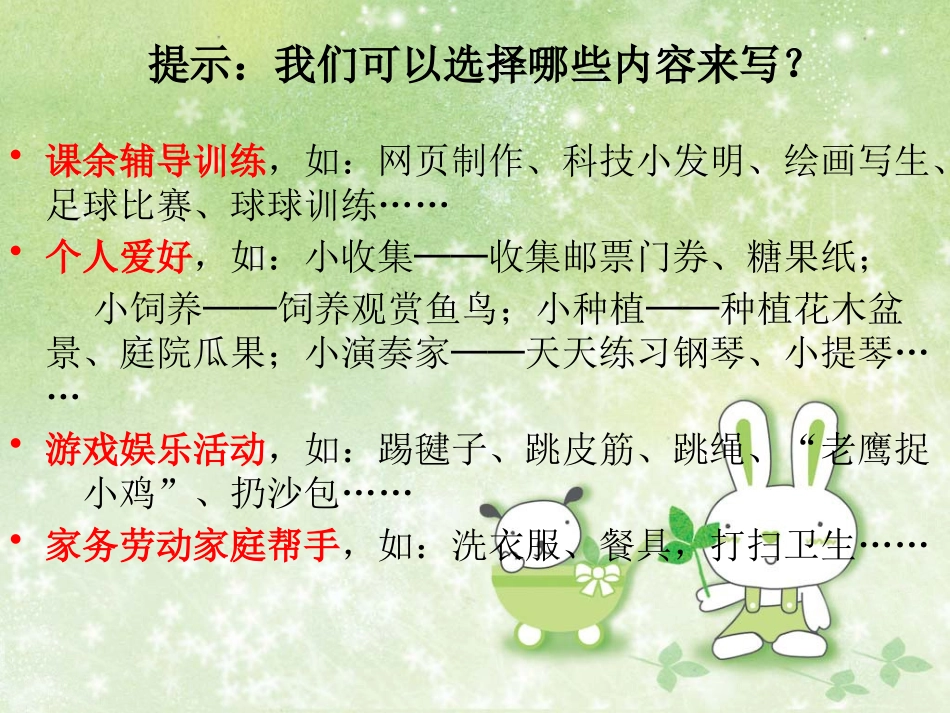 提示：我们可以选择哪些内容来写？

• 课余辅导训练，如：网页制作、科技小发明、绘画写生、足球比赛、球球训练……

• 个人爱好，如：小收集——收集邮票门券、糖果纸；
小饲养——饲养观赏鱼鸟；小种植——种植花木盆景、庭院瓜果；小演奏家——天天练习钢琴、小提琴……

• 游戏娱乐活动，如：踢毽子、跳皮筋、跳绳、“老鹰捉小鸡”、扔沙包……

• 家务劳动家庭帮手，如：洗衣服、餐具，打扫卫生……